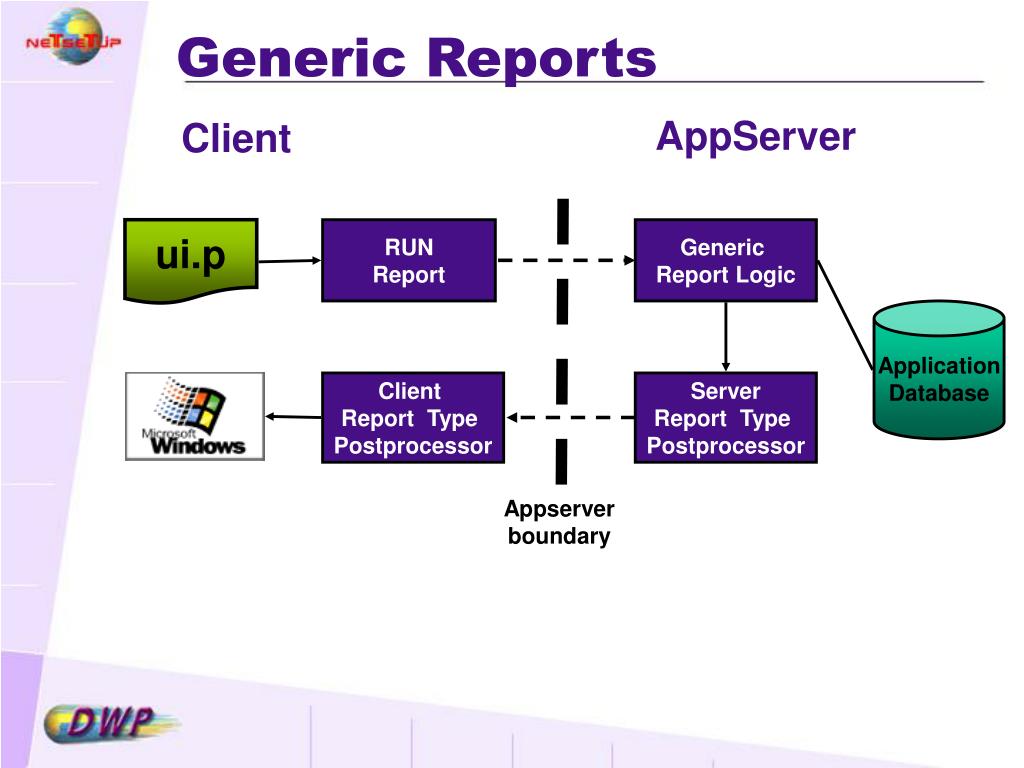 NeTSeTUP

Generic Reports

Client

AppServer

ui.p

RUN Report

Generic Report Logic

Application Database

Microsoft Windows

Client Report Type Postprocessor

Server Report Type Postprocessor

Appserver boundary

DWP